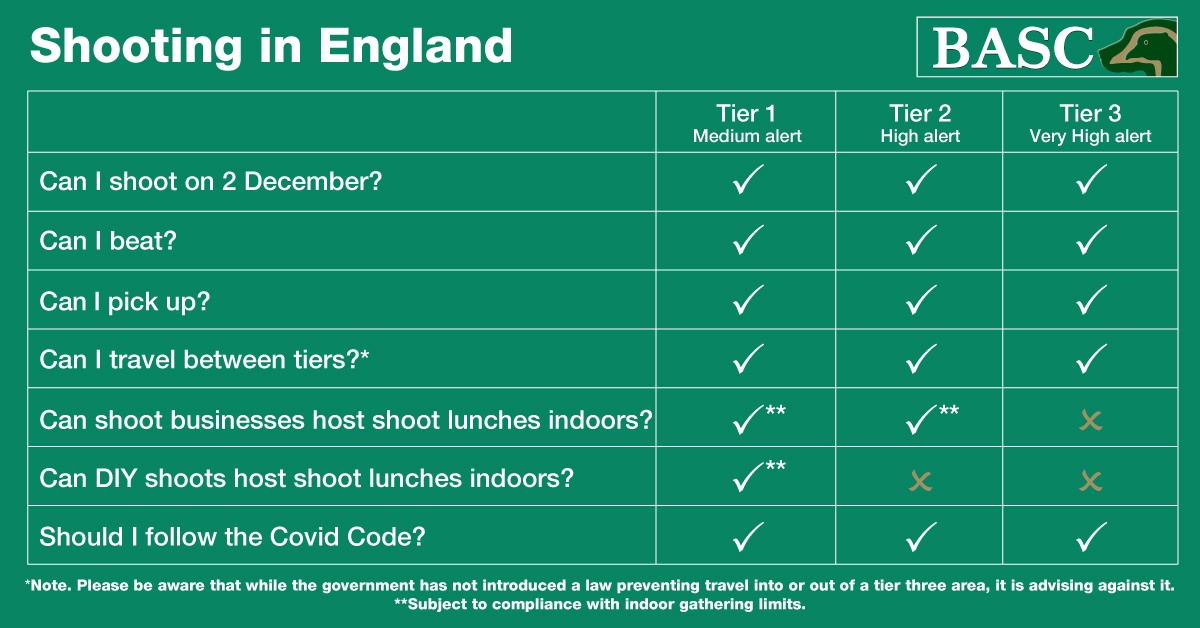 Shooting in England

BASC

| | Tier 1 Medium alert | Tier 2 High alert | Tier 3 Very High alert |
|---|---|---|---|
| Can I shoot on 2 December? | ✓ | ✓ | ✓ |
| Can I beat? | ✓ | ✓ | ✓ |
| Can I pick up? | ✓ | ✓ | ✓ |
| Can I travel between tiers?* | ✓ | ✓ | ✓ |
| Can shoot businesses host shoot lunches indoors? | ✓** | ✓** | ✗ |
| Can DIY shoots host shoot lunches indoors? | ✓** | ✗ | ✗ |
| Should I follow the Covid Code? | ✓ | ✓ | ✓ |

*Note. Please be aware that while the government has not introduced a law preventing travel into or out of a tier three area, it is advising against it.
**Subject to compliance with indoor gathering limits.